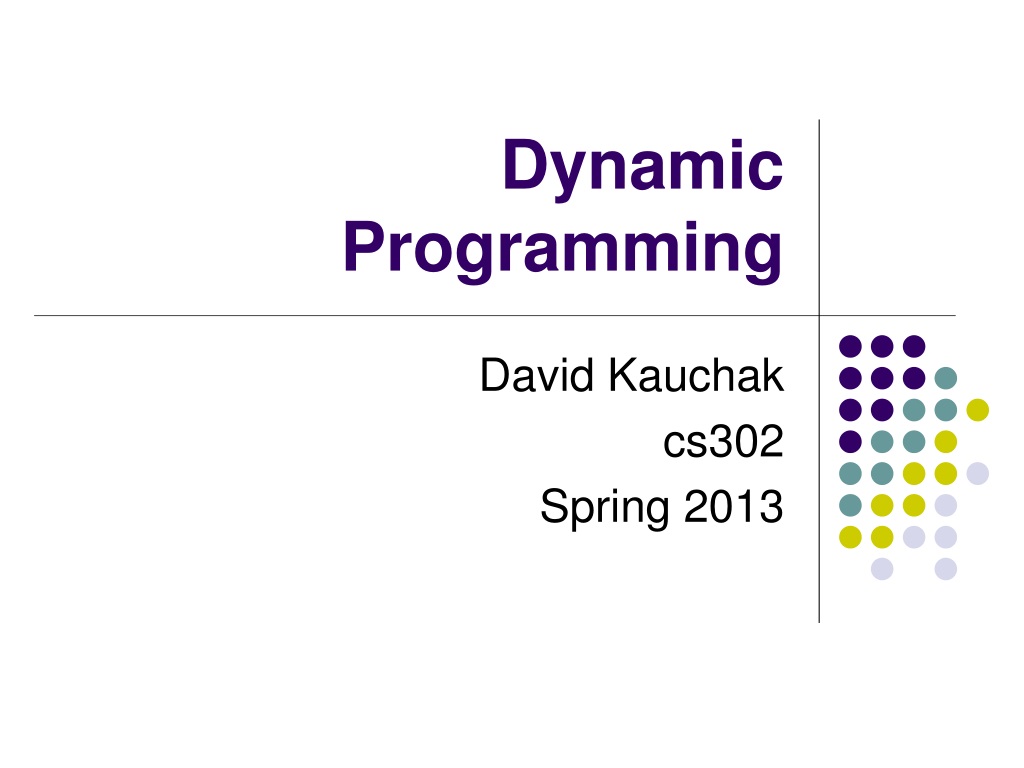 Dynamic Programming

David Kauchak
cs302
Spring 2013